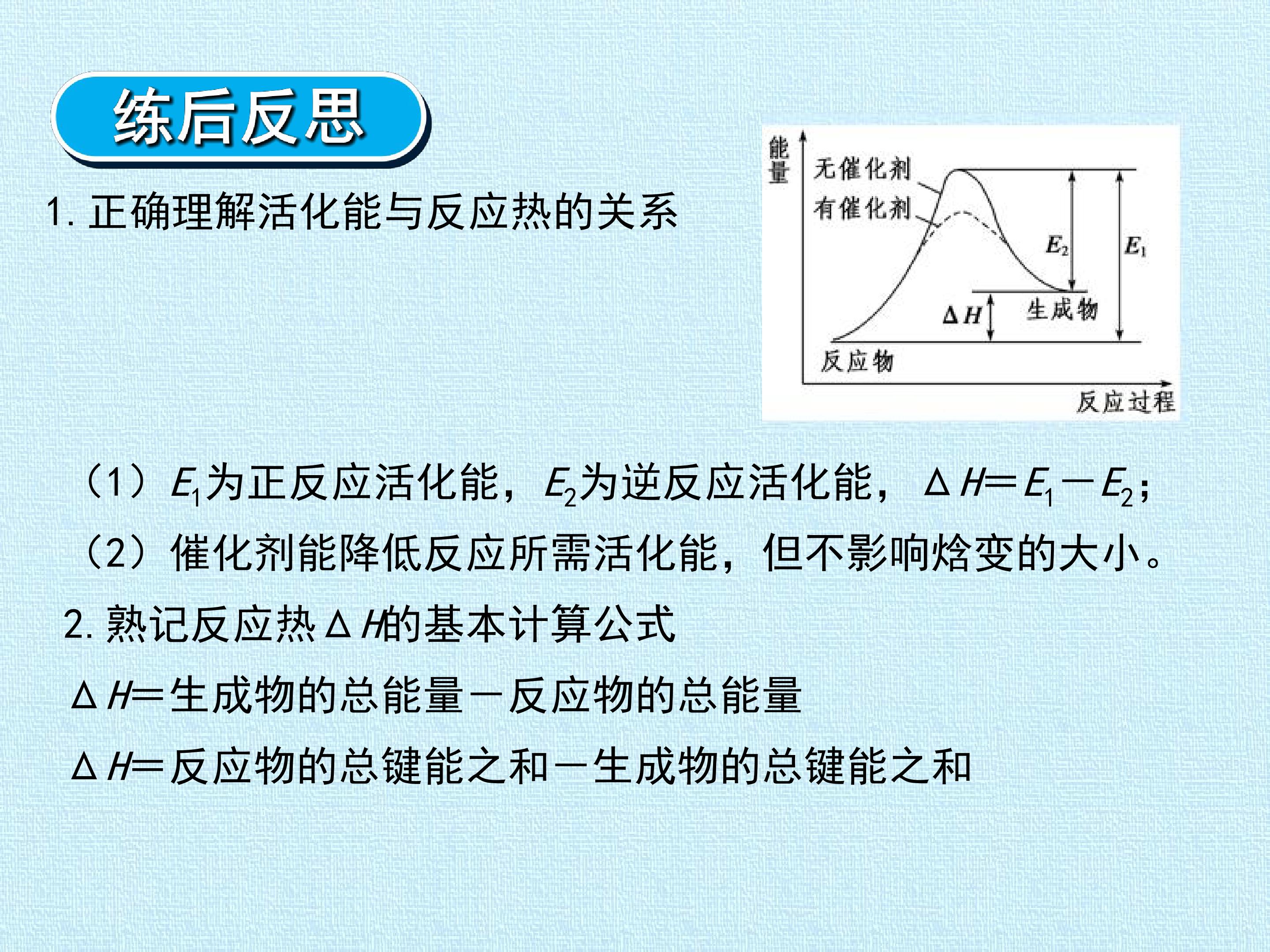 练后反思

1.正确理解活化能与反应热的关系

能量

无催化剂

有催化剂

$E_2$

$E_1$

$\Delta H$

生成物

反应物

反应过程

（1）$E_1$为正反应活化能，$E_2$为逆反应活化能，$\Delta H=E_1-E_2$；

（2）催化剂能降低反应所需活化能，但不影响焓变的大小。

2.熟记反应热$\Delta H$的基本计算公式

$\Delta H$=生成物的总能量－反应物的总能量

$\Delta H$=反应物的总键能之和－生成物的总键能之和